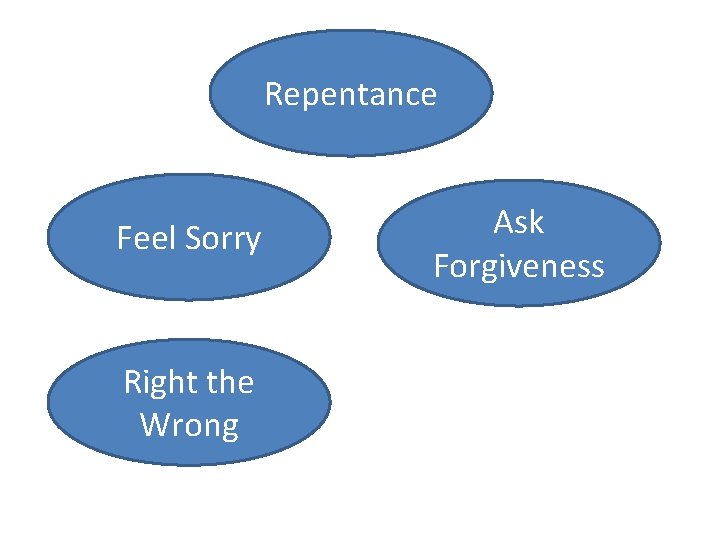 Repentance

Feel Sorry

Ask Forgiveness

Right the Wrong